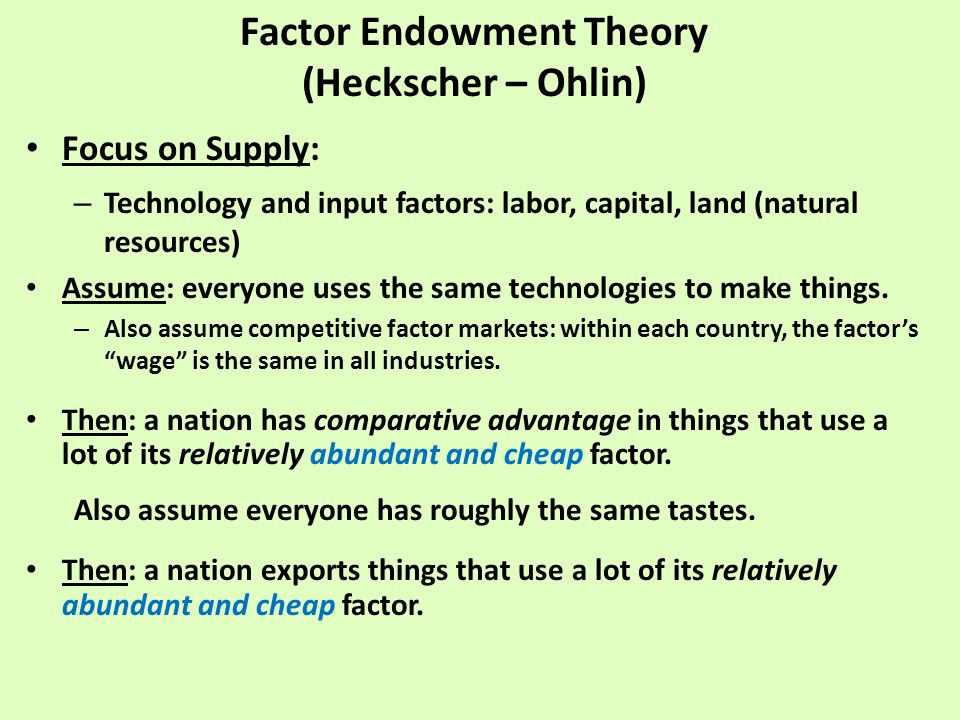 Factor Endowment Theory
(Heckscher – Ohlin)

• Focus on Supply:

– Technology and input factors: labor, capital, land (natural resources)

• Assume: everyone uses the same technologies to make things.

– Also assume competitive factor markets: within each country, the factor's "wage" is the same in all industries.

• Then: a nation has comparative advantage in things that use a lot of its relatively abundant and cheap factor.

Also assume everyone has roughly the same tastes.

• Then: a nation exports things that use a lot of its relatively abundant and cheap factor.